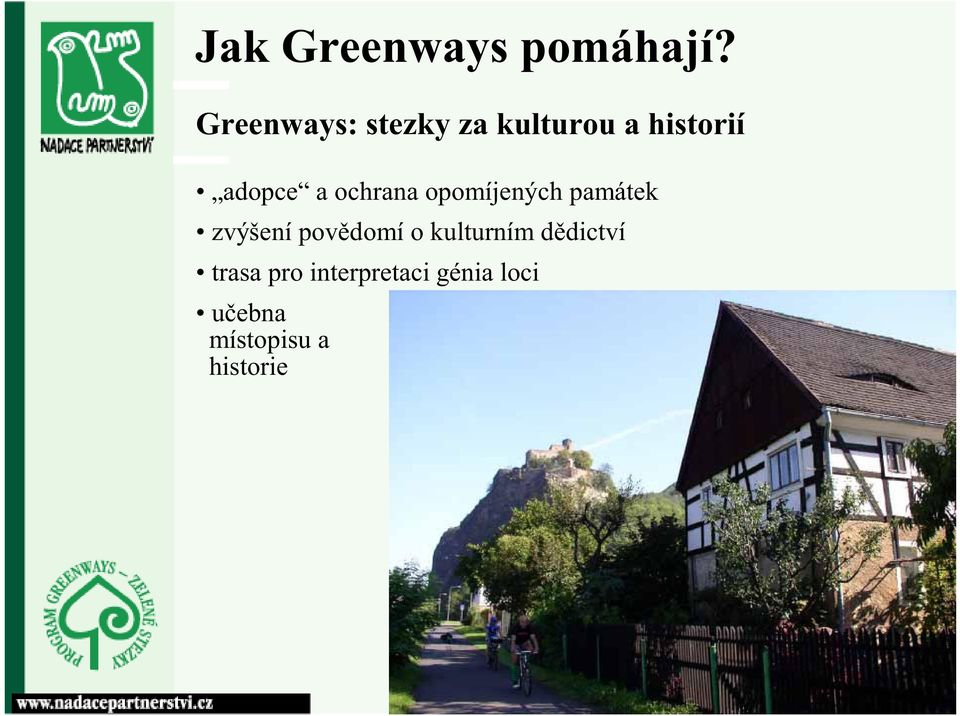 NADACE PARTNERSTVÍ

Jak Greenways pomáhají?

Greenways: stezky za kulturou a historií

• „adopce“ a ochrana opomíjených památek
• zvýšení povědomí o kulturním dědictví
• trasa pro interpretaci génia loci
• učebna místopisu a historie

PROGRAM GREENWAYS – ZELENÉ STEZKY

www.nadacepartnerstvi.cz